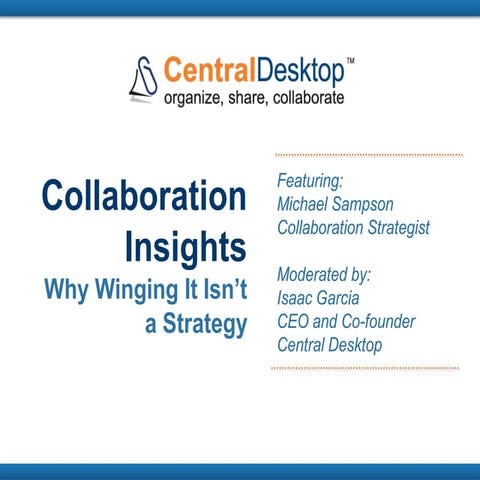 CentralDesktop™
organize, share, collaborate

Collaboration Insights
Why Winging It Isn't a Strategy

Featuring:
Michael Sampson
Collaboration Strategist

Moderated by:
Isaac Garcia
CEO and Co-founder
Central Desktop